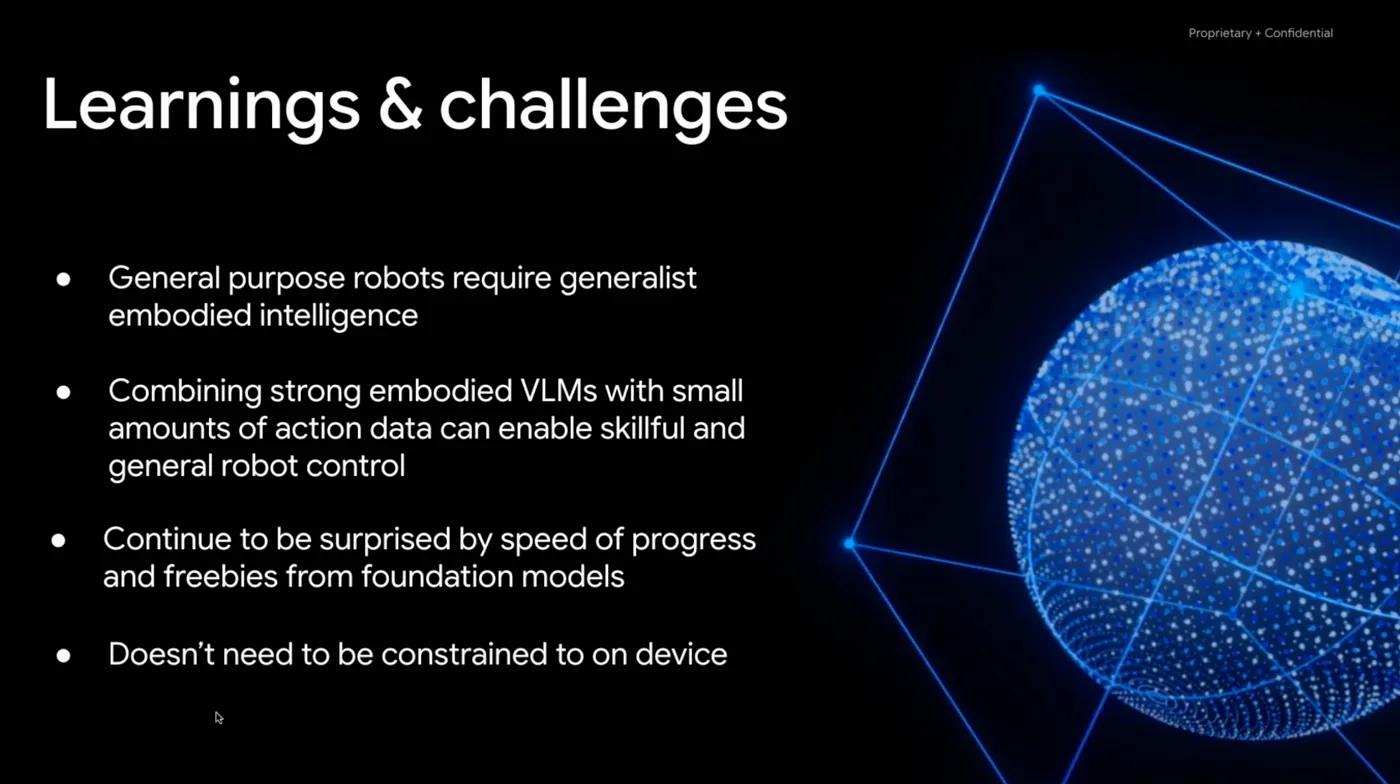 Proprietary + Confidential

Learnings & challenges

● General purpose robots require generalist embodied intelligence

● Combining strong embodied VLMs with small amounts of action data can enable skillful and general robot control

● Continue to be surprised by speed of progress and freebies from foundation models

● Doesn't need to be constrained to on device